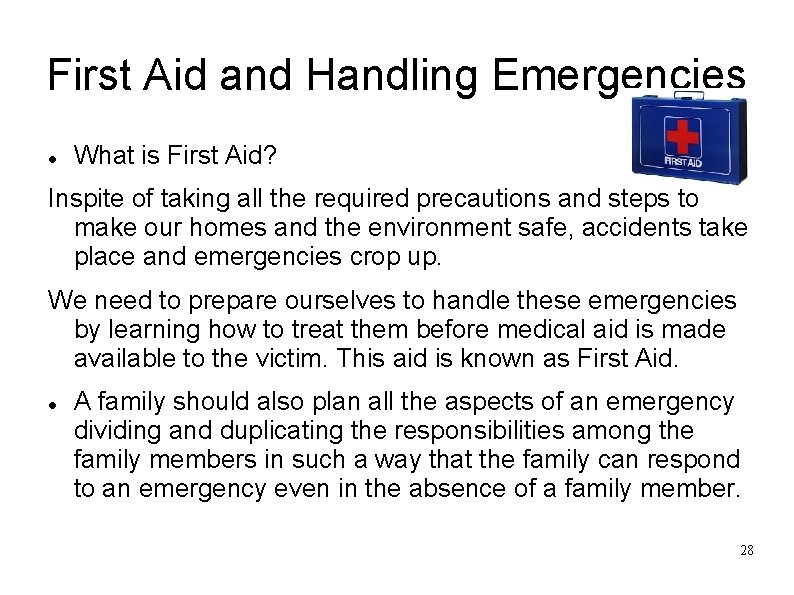 First Aid and Handling Emergencies

FIRST AID

- What is First Aid?

Inspite of taking all the required precautions and steps to make our homes and the environment safe, accidents take place and emergencies crop up.

We need to prepare ourselves to handle these emergencies by learning how to treat them before medical aid is made available to the victim. This aid is known as First Aid.

- A family should also plan all the aspects of an emergency dividing and duplicating the responsibilities among the family members in such a way that the family can respond to an emergency even in the absence of a family member.

28